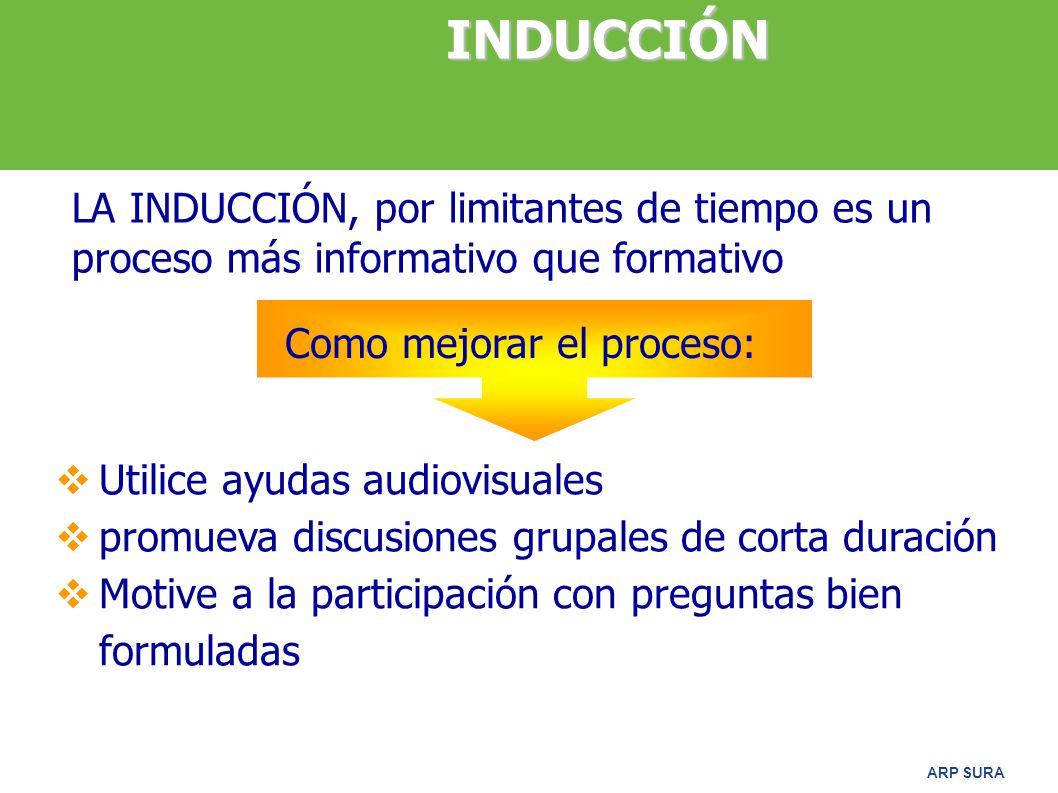 INDUCCIÓN

LA INDUCCIÓN, por limitantes de tiempo es un proceso más informativo que formativo

Como mejorar el proceso:

❖ Utilice ayudas audiovisuales
❖ promueva discusiones grupales de corta duración
❖ Motive a la participación con preguntas bien formuladas

ARP SURA